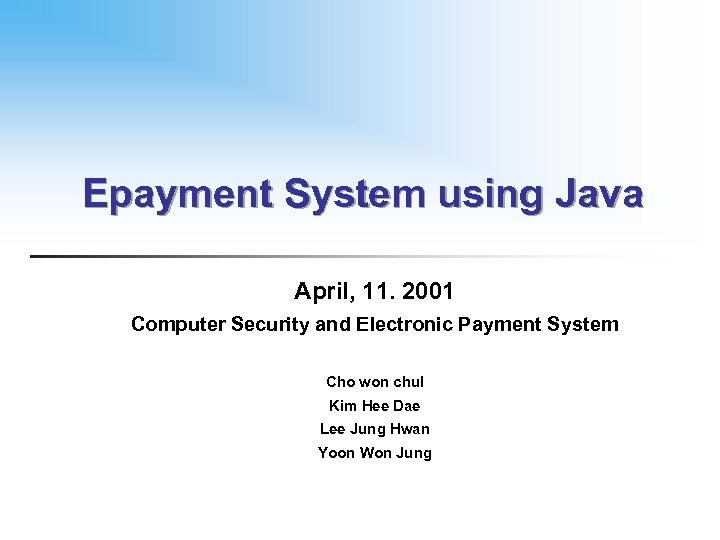 Epayment System using Java

April, 11. 2001

Computer Security and Electronic Payment System

Cho won chul
Kim Hee Dae
Lee Jung Hwan
Yoon Won Jung